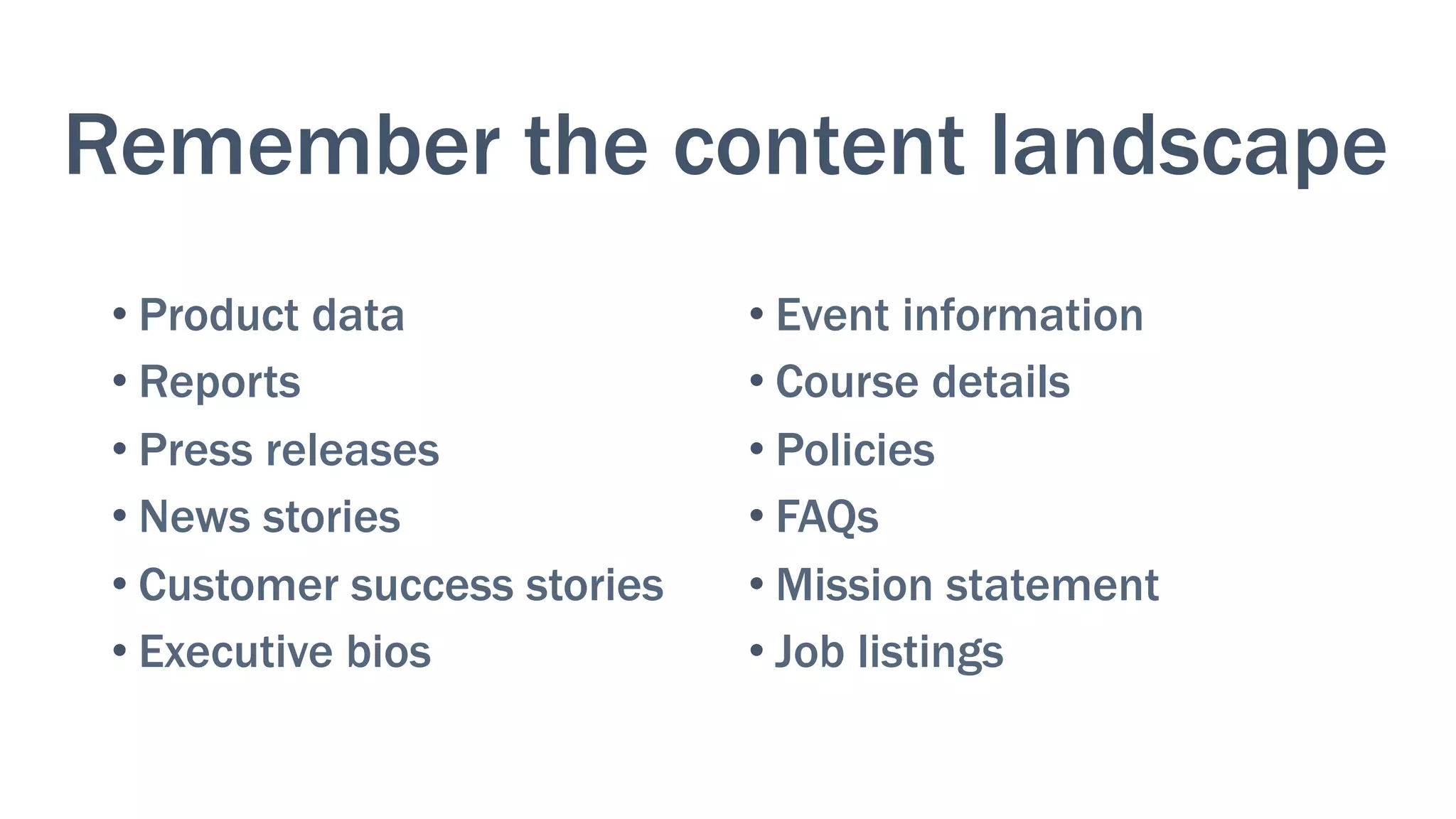 Remember the content landscape

• Product data
• Reports
• Press releases
• News stories
• Customer success stories
• Executive bios

• Event information
• Course details
• Policies
• FAQs
• Mission statement
• Job listings